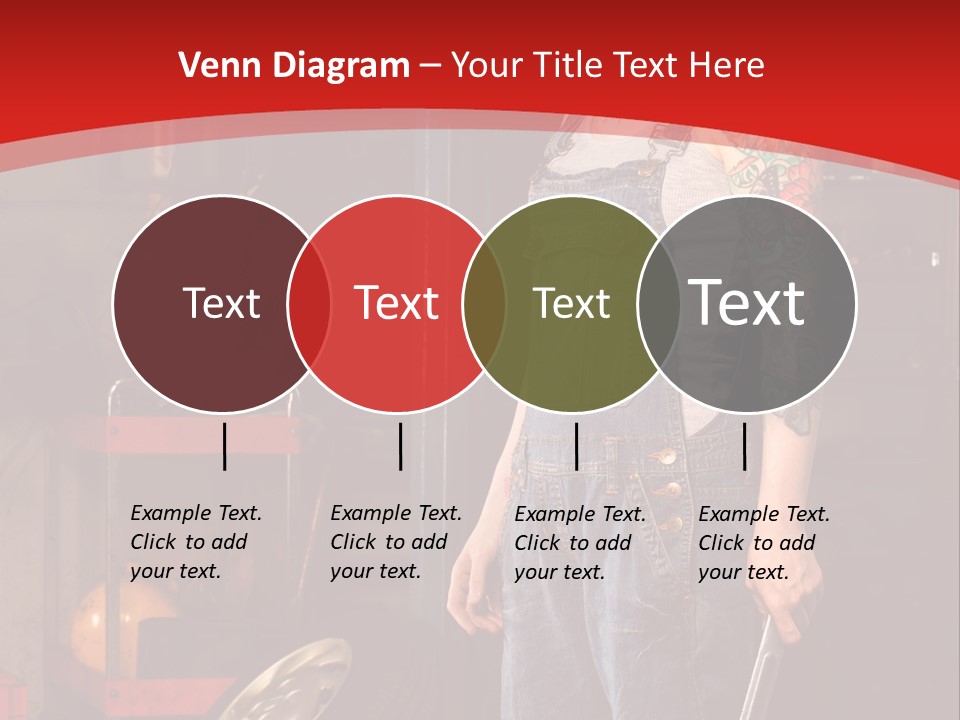 Venn Diagram – Your Title Text Here

Text

Text

Text

Text

Example Text. Click to add your text.

Example Text. Click to add your text.

Example Text. Click to add your text.

Example Text. Click to add your text.